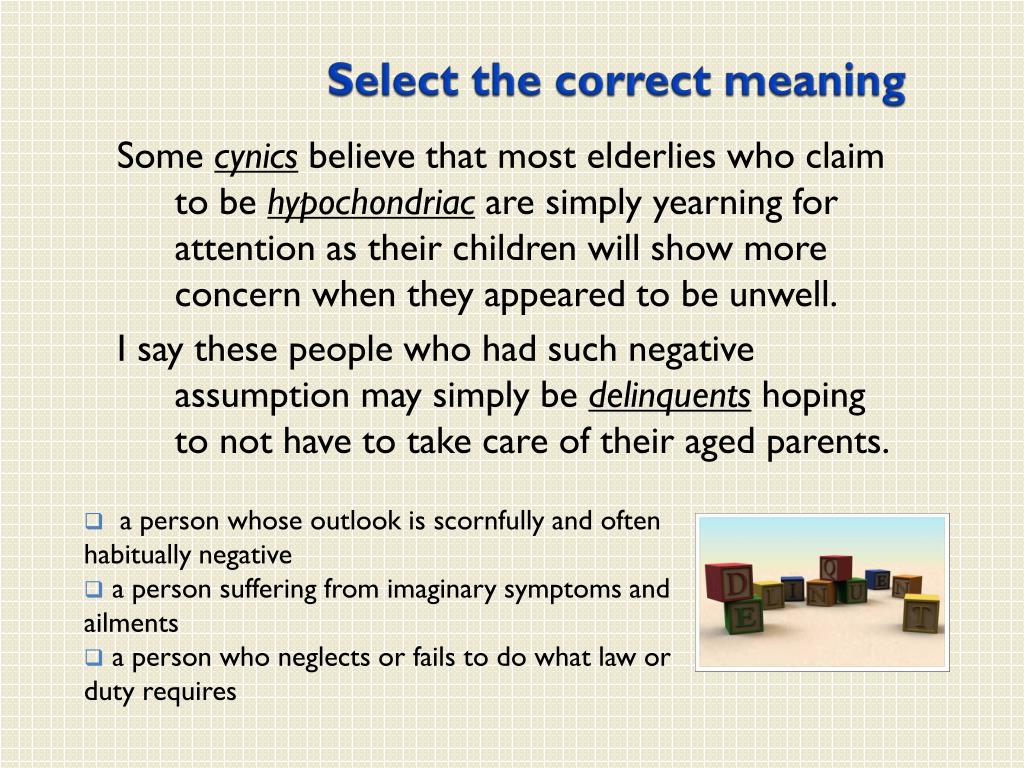 Select the correct meaning

Some cynics believe that most elderlies who claim to be hypochondriac are simply yearning for attention as their children will show more concern when they appeared to be unwell.

I say these people who had such negative assumption may simply be delinquents hoping to not have to take care of their aged parents.

❑ a person whose outlook is scornfully and often habitually negative
❑ a person suffering from imaginary symptoms and ailments
❑ a person who neglects or fails to do what law or duty requires

D E L I N Q U E N T